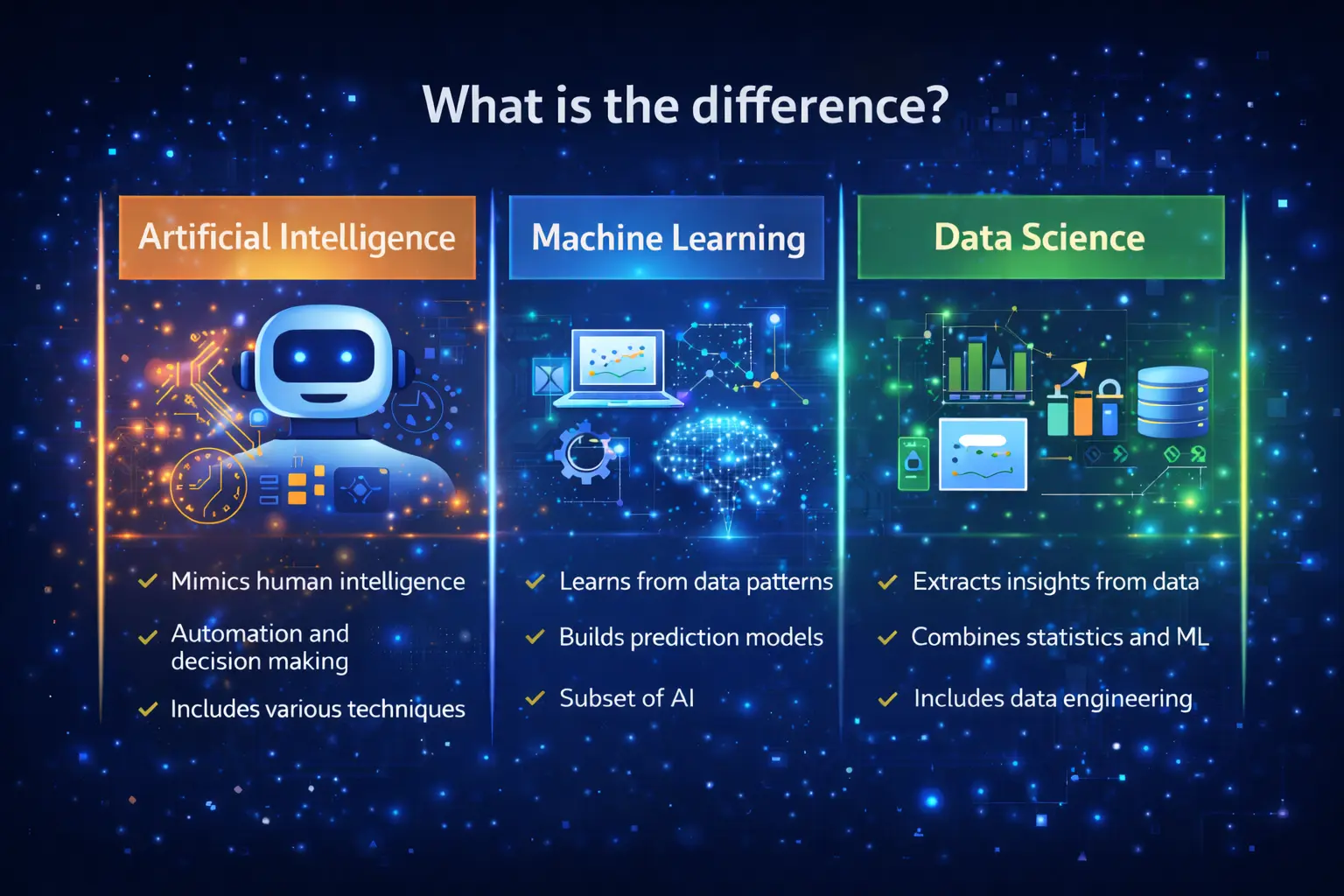 What is the difference?

Artificial Intelligence

✓ Mimics human intelligence
✓ Automation and decision making
✓ Includes various techniques

Machine Learning

✓ Learns from data patterns
✓ Builds prediction models
✓ Subset of AI

Data Science

✓ Extracts insights from data
✓ Combines statistics and ML
✓ Includes data engineering